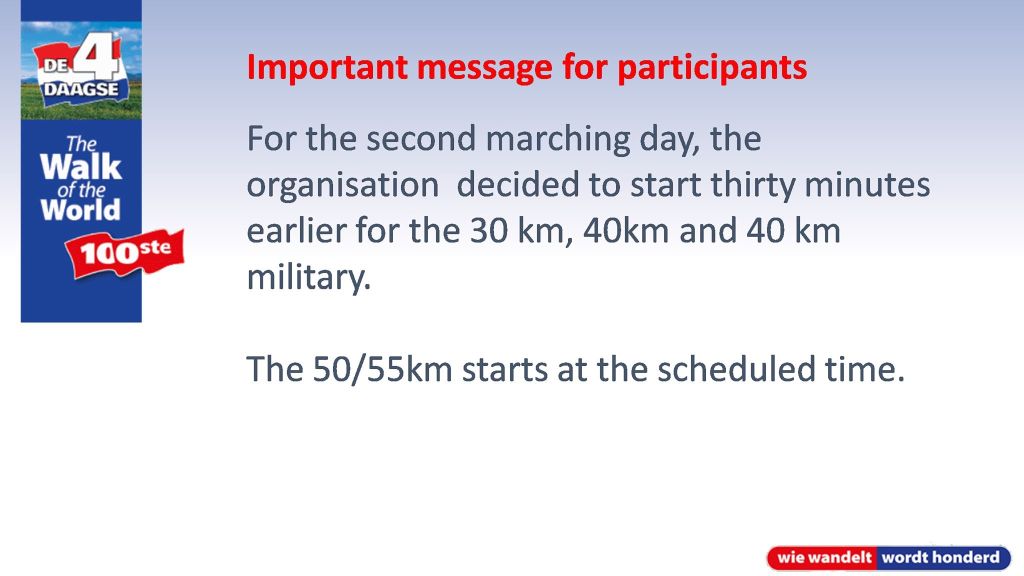 DE 4 DAAGSE

The Walk of the World

100ste

Important message for participants

For the second marching day, the organisation decided to start thirty minutes earlier for the 30 km, 40km and 40 km military.

The 50/55km starts at the scheduled time.

wie wandelt wordt honderd